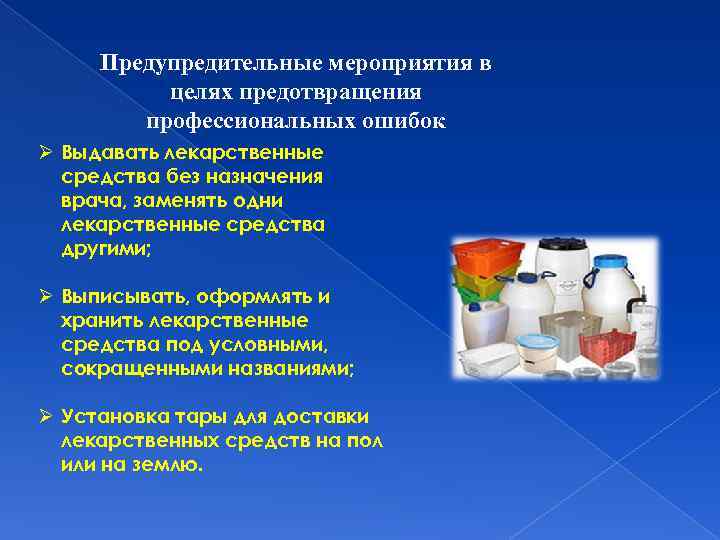 Предупредительные мероприятия в целях предотвращения профессиональных ошибок

➢ Выдавать лекарственные средства без назначения врача, заменять одни лекарственные средства другими;

➢ Выписывать, оформлять и хранить лекарственные средства под условными, сокращенными названиями;

➢ Установка тары для доставки лекарственных средств на пол или на землю.